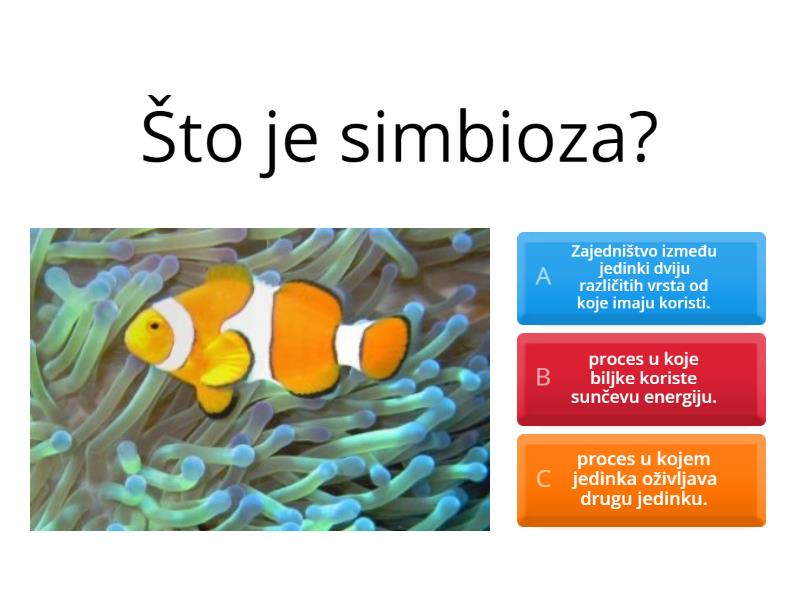 Što je simbioza?

A Zajedništvo između jedinki dviju različitih vrsta od koje imaju koristi.

B proces u koje biljke koriste sunčevu energiju.

C proces u kojem jedinka oživljava drugu jedinku.